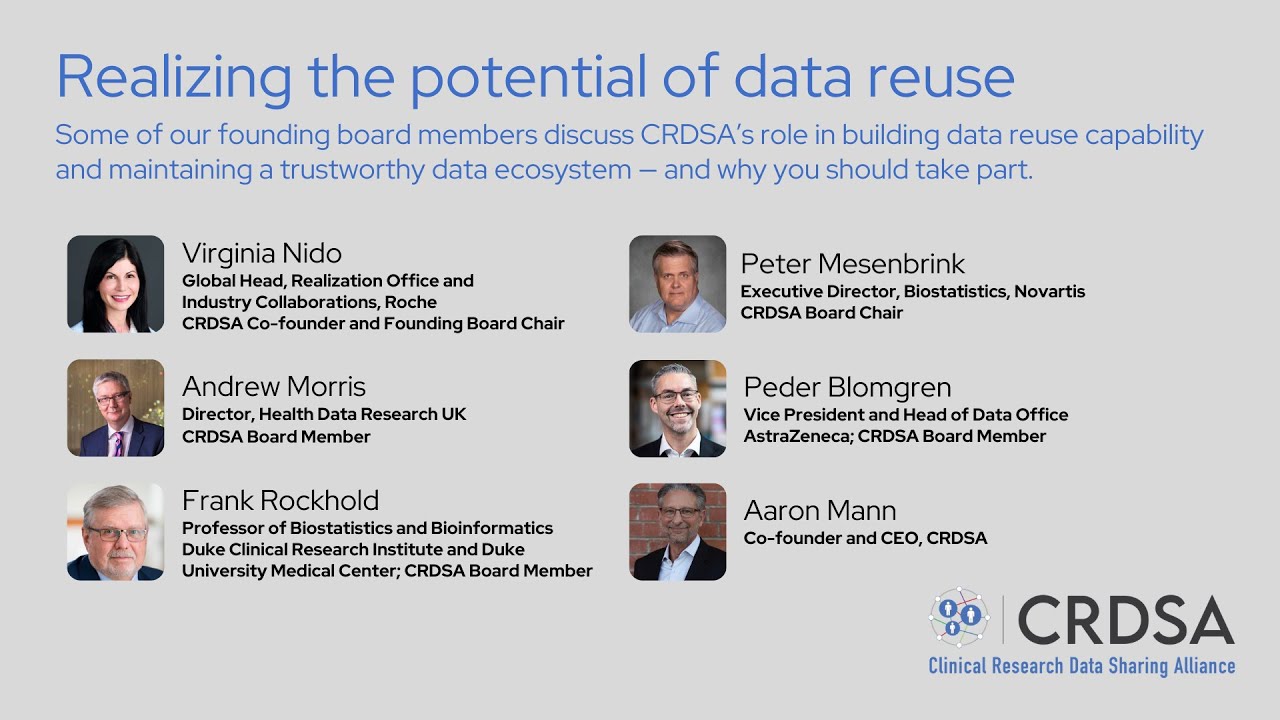 Realizing the potential of data reuse

Some of our founding board members discuss CRDSA's role in building data reuse capability and maintaining a trustworthy data ecosystem — and why you should take part.

Virginia Nido
Global Head, Realization Office and Industry Collaborations, Roche
CRDSA Co-founder and Founding Board Chair

Andrew Morris
Director, Health Data Research UK
CRDSA Board Member

Frank Rockhold
Professor of Biostatistics and Bioinformatics
Duke Clinical Research Institute and Duke University Medical Center; CRDSA Board Member

Peter Mesenbrink
Executive Director, Biostatistics, Novartis
CRDSA Board Chair

Peder Blomgren
Vice President and Head of Data Office
AstraZeneca; CRDSA Board Member

Aaron Mann
Co-founder and CEO, CRDSA

CRDSA
Clinical Research Data Sharing Alliance